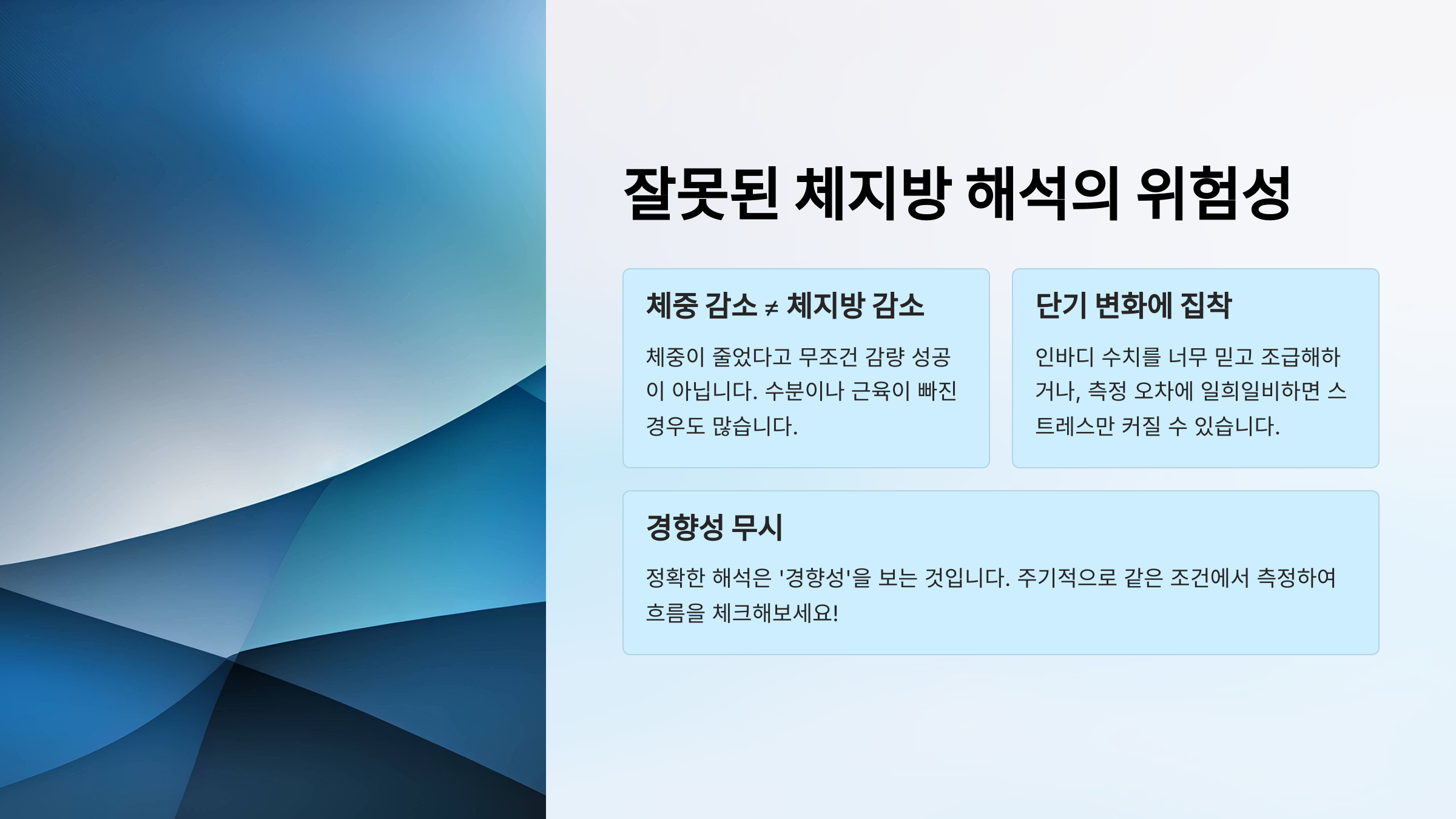 잘못된 체지방 해석의 위험성

체중 감소 ≠ 체지방 감소

체중이 줄었다고 무조건 감량 성공이 아닙니다. 수분이나 근육이 빠진 경우도 많습니다.

단기 변화에 집착

인바디 수치를 너무 믿고 조급해하거나, 측정 오차에 일희일비하면 스트레스만 커질 수 있습니다.

경향성 무시

정확한 해석은 '경향성'을 보는 것입니다. 주기적으로 같은 조건에서 측정하여 흐름을 체크해보세요!